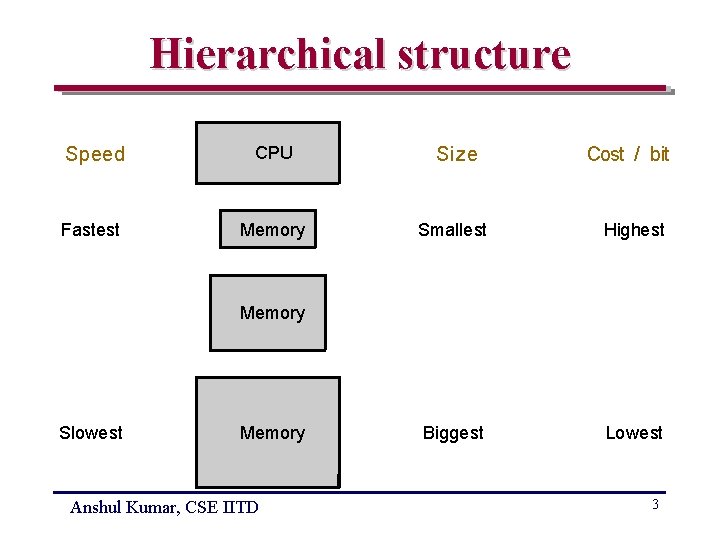 Hierarchical structure

Speed CPU Size Cost / bit

Fastest Memory Smallest Highest

Memory

Slowest Memory Biggest Lowest

Anshul Kumar, CSE IITD

3